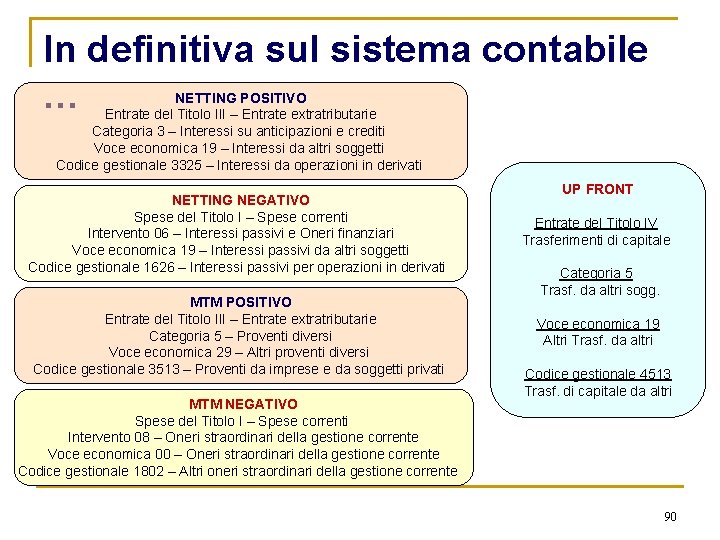 In definitiva sul sistema contabile

…

NETTING POSITIVO
Entrate del Titolo III – Entrate extratributarie
Categoria 3 – Interessi su anticipazioni e crediti
Voce economica 19 – Interessi da altri soggetti
Codice gestionale 3325 – Interessi da operazioni in derivati

NETTING NEGATIVO
Spese del Titolo I – Spese correnti
Intervento 06 – Interessi passivi e Oneri finanziari
Voce economica 19 – Interessi passivi da altri soggetti
Codice gestionale 1626 – Interessi passivi per operazioni in derivati

MTM POSITIVO
Entrate del Titolo III – Entrate extratributarie
Categoria 5 – Proventi diversi
Voce economica 29 – Altri proventi diversi
Codice gestionale 3513 – Proventi da imprese e da soggetti privati

MTM NEGATIVO
Spese del Titolo I – Spese correnti
Intervento 08 – Oneri straordinari della gestione corrente
Voce economica 00 – Oneri straordinari della gestione corrente
Codice gestionale 1802 – Altri oneri straordinari della gestione corrente

UP FRONT

Entrate del Titolo IV
Trasferimenti di capitale

Categoria 5
Trasf. da altri sogg.

Voce economica 19
Altri Trasf. da altri

Codice gestionale 4513
Trasf. di capitale da altri

90